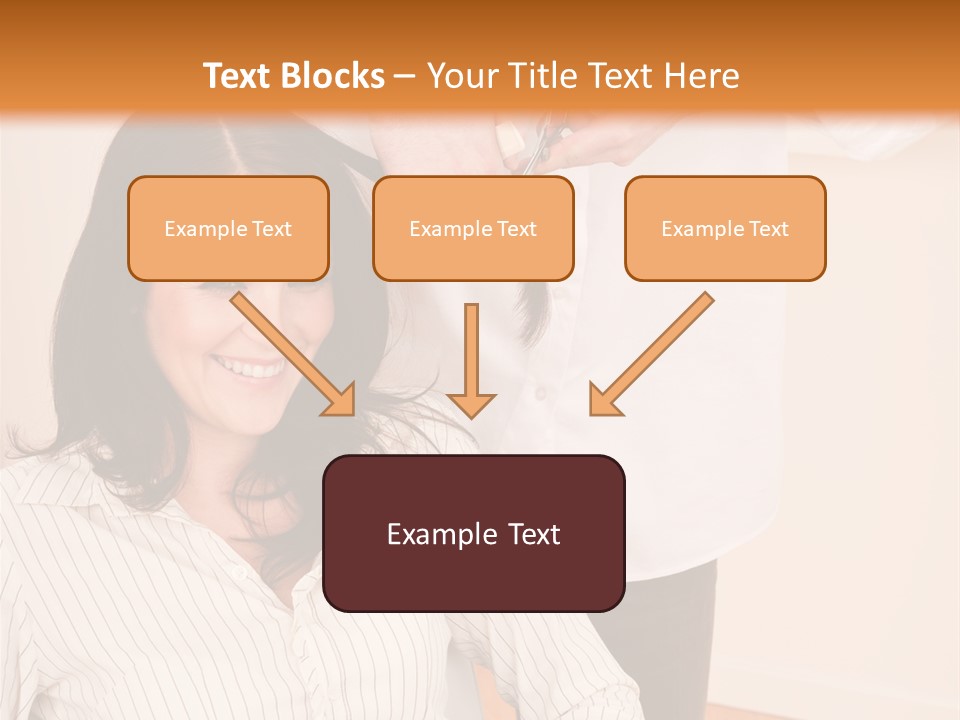 Text Blocks – Your Title Text Here

Example Text

Example Text

Example Text

Example Text